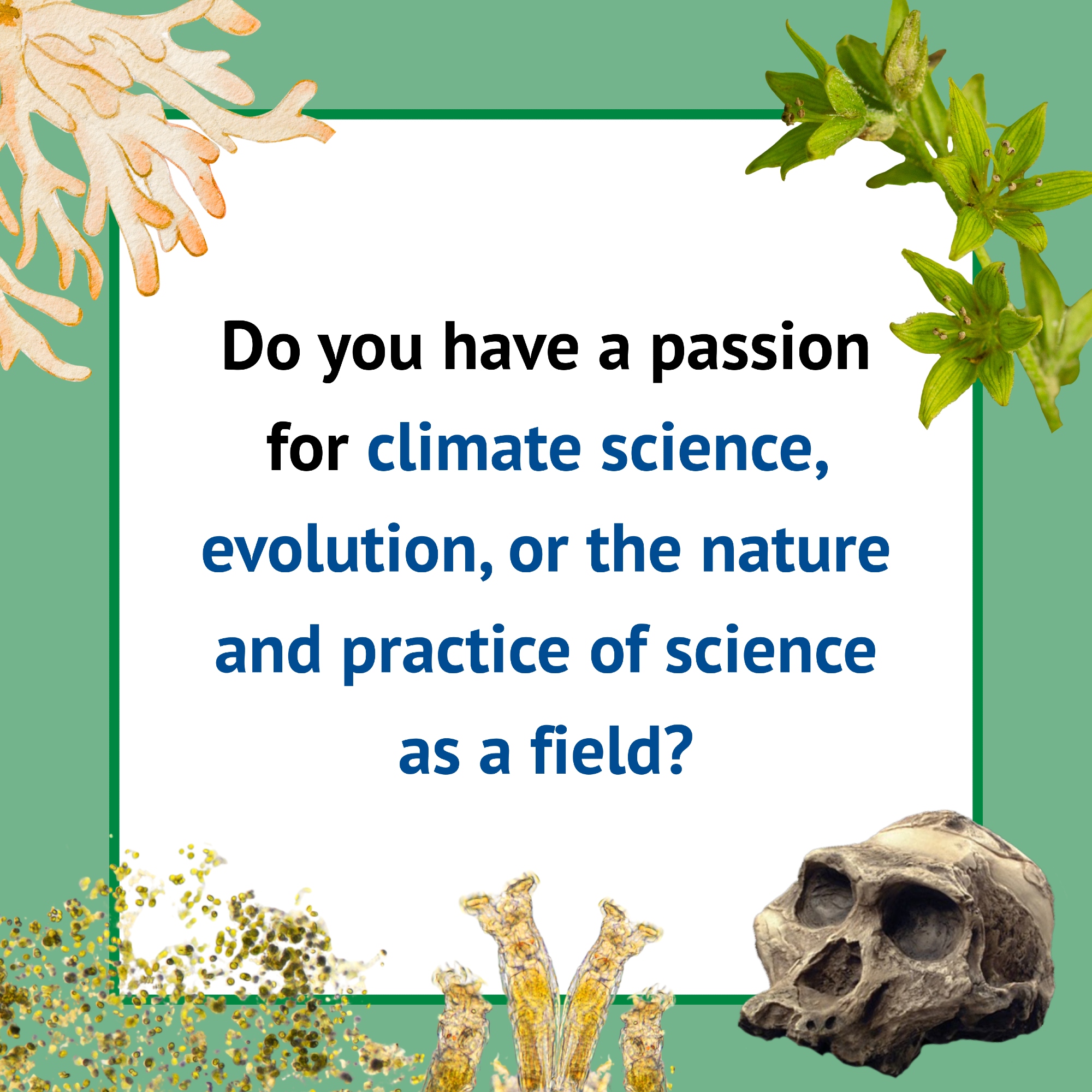 Do you have a passion for climate science, evolution, or the nature and practice of science as a field?